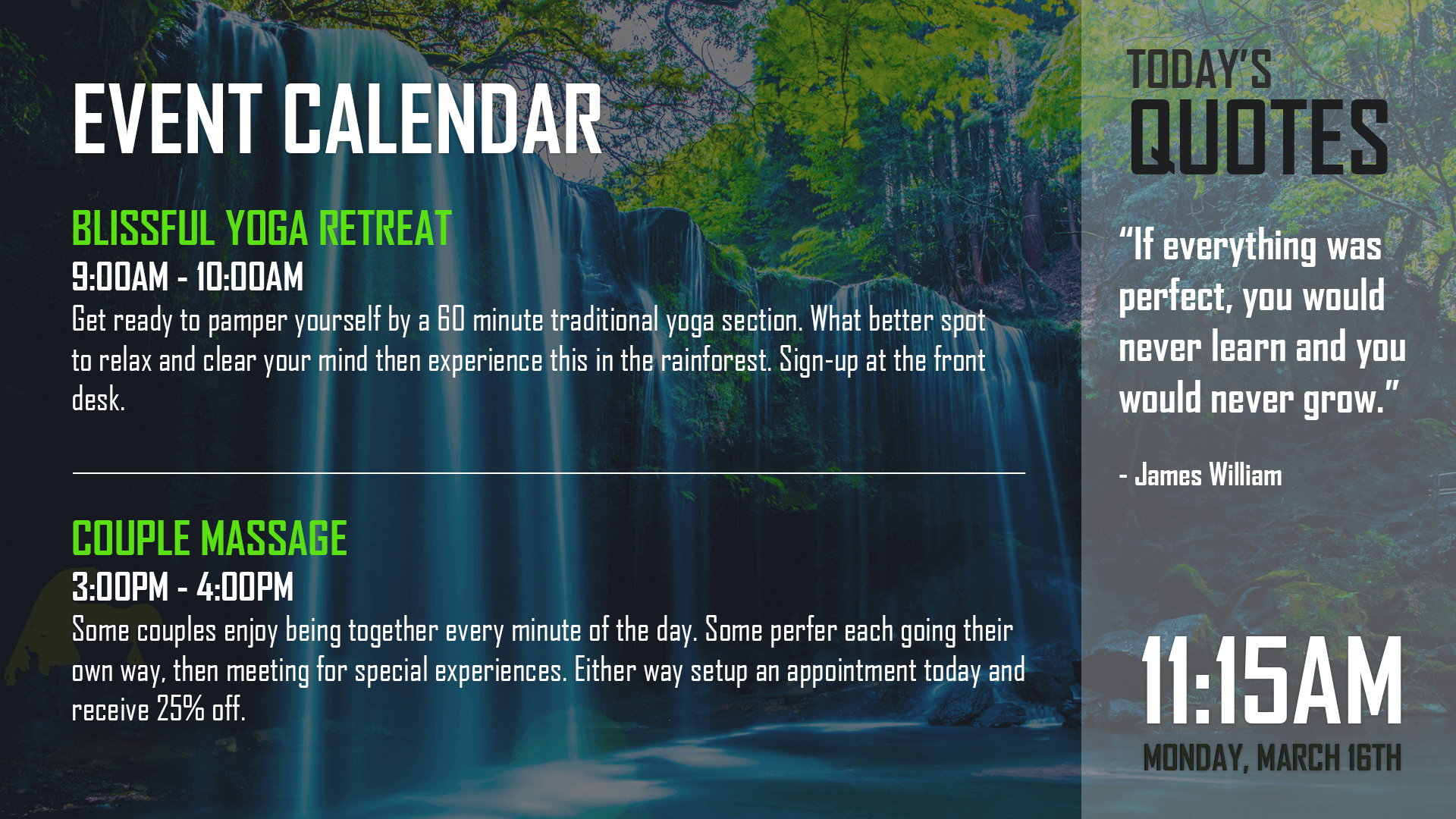 EVENT CALENDAR

BLISSFUL YOGA RETREAT
9:00AM - 10:00AM
Get ready to pamper yourself by a 60 minute traditional yoga section. What better spot to relax and clear your mind then experience this in the rainforest. Sign-up at the front desk.

COUPLE MASSAGE
3:00PM - 4:00PM
Some couples enjoy being together every minute of the day. Some perfer each going their own way, then meeting for special experiences. Either way setup an appointment today and receive 25% off.

TODAY'S
QUOTES

"If everything was perfect, you would never learn and you would never grow."

- James William

11:15AM
MONDAY, MARCH 16TH